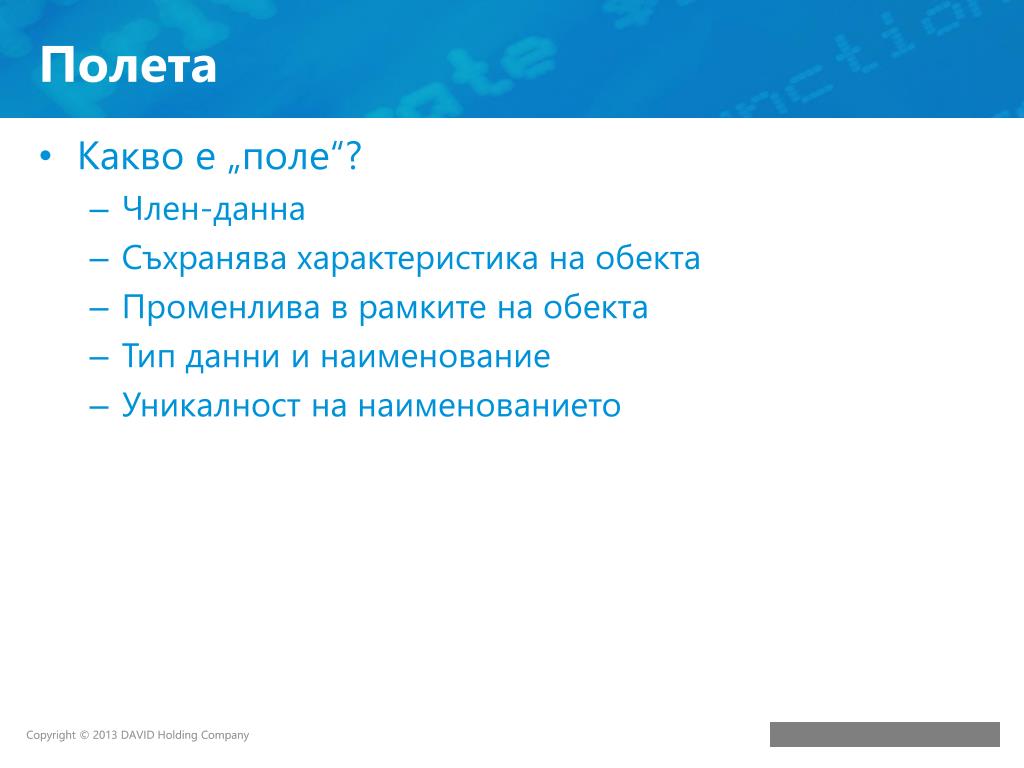 Полета

• Какво е „поле“?
– Член-данна
– Съхранява характеристика на обекта
– Променлива в рамките на обекта
– Тип данни и наименование
– Уникалност на наименованието

Copyright © 2013 DAVID Holding Company